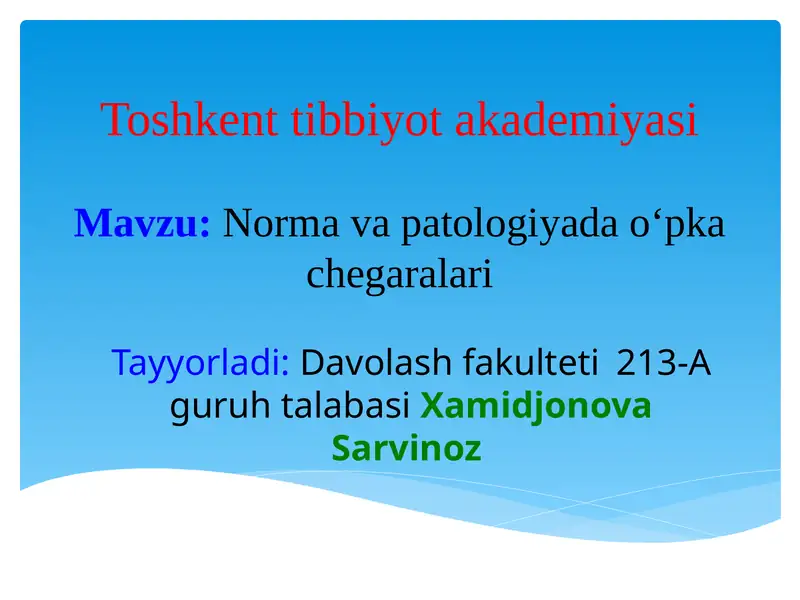 Toshkent tibbiyot akademiyasi

Mavzu: Norma va patologiyada o‘pka chegaralari

Tayyorladi: Davolash fakulteti 213-A guruh talabasi Xamidjonova Sarvinoz